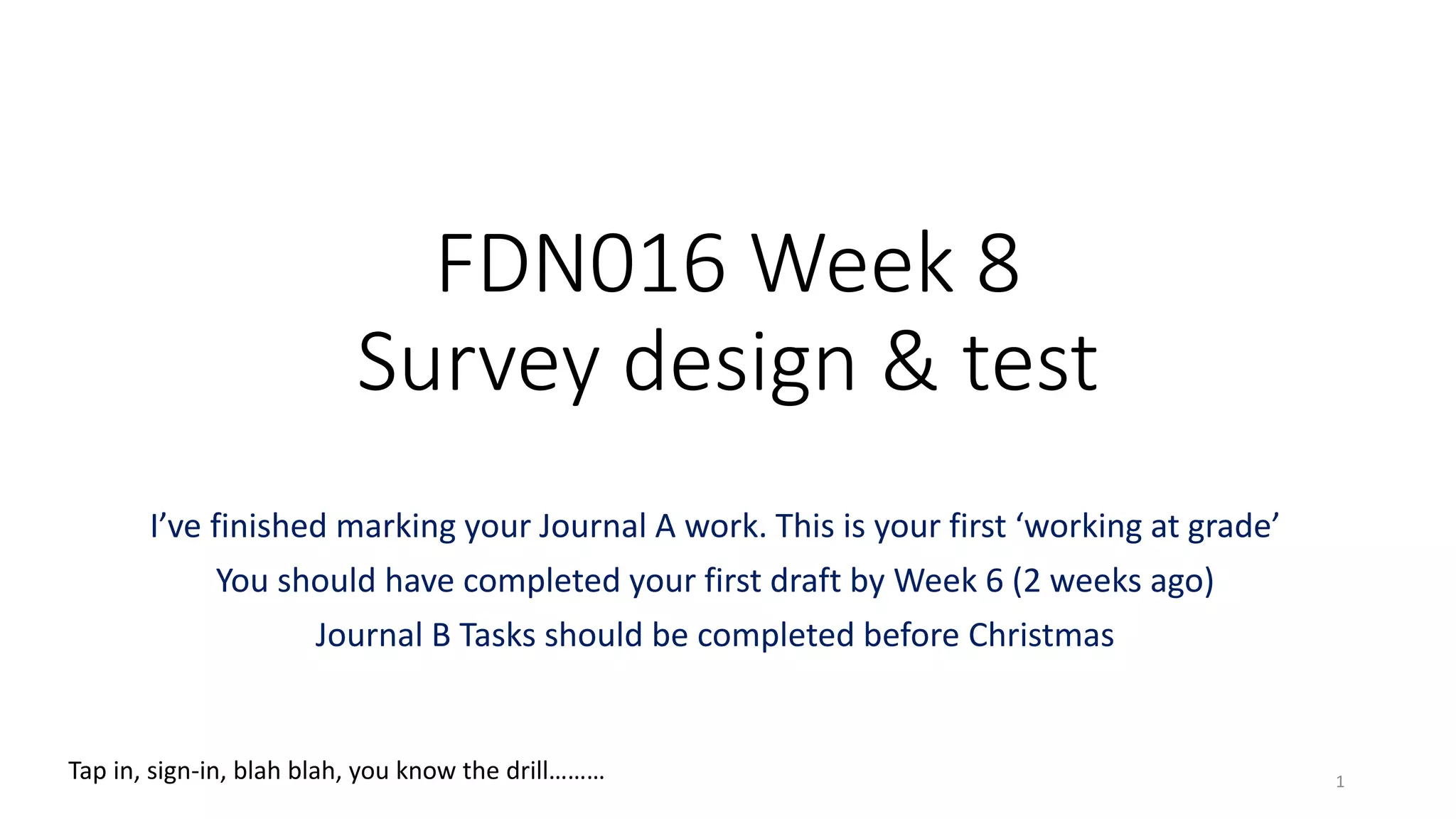 FDN016 Week 8
Survey design & test

I’ve finished marking your Journal A work. This is your first ‘working at grade’

You should have completed your first draft by Week 6 (2 weeks ago)

Journal B Tasks should be completed before Christmas

Tap in, sign-in, blah blah, you know the drill………

1